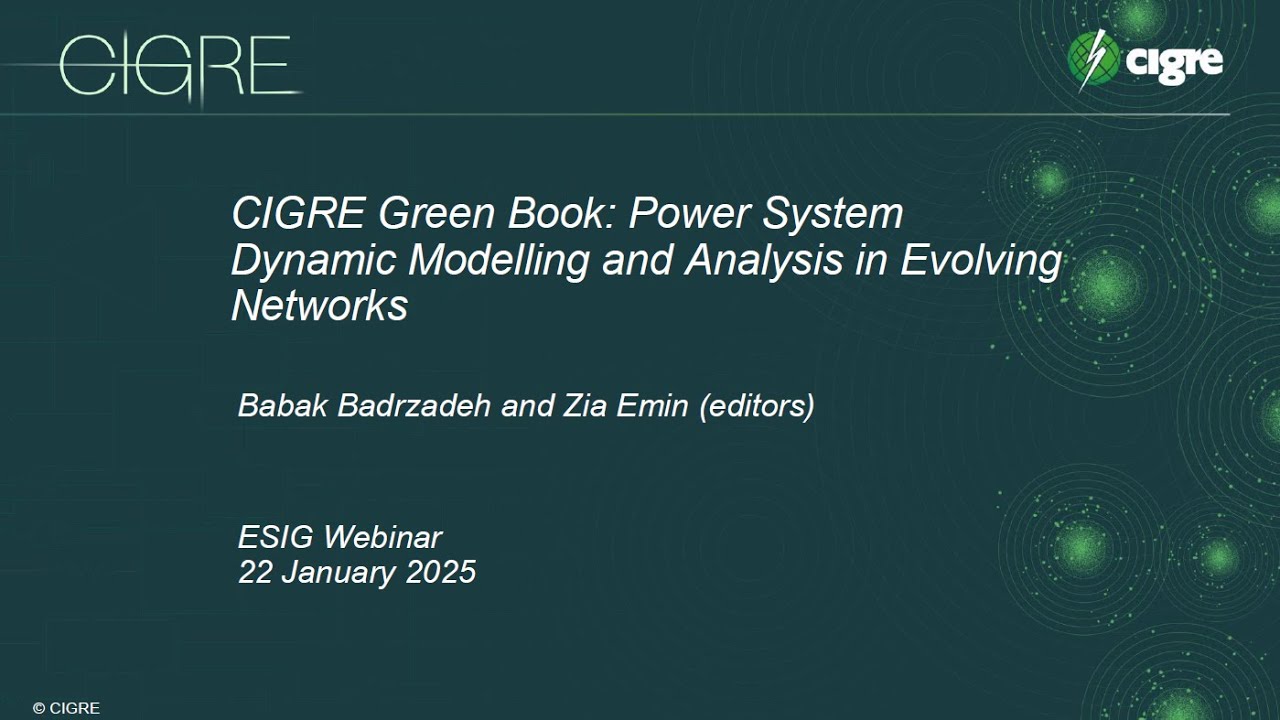 CIGRE

cigre

CIGRE Green Book: Power System Dynamic Modelling and Analysis in Evolving Networks

Babak Badrzadeh and Zia Emin (editors)

ESIG Webinar
22 January 2025

© CIGRE